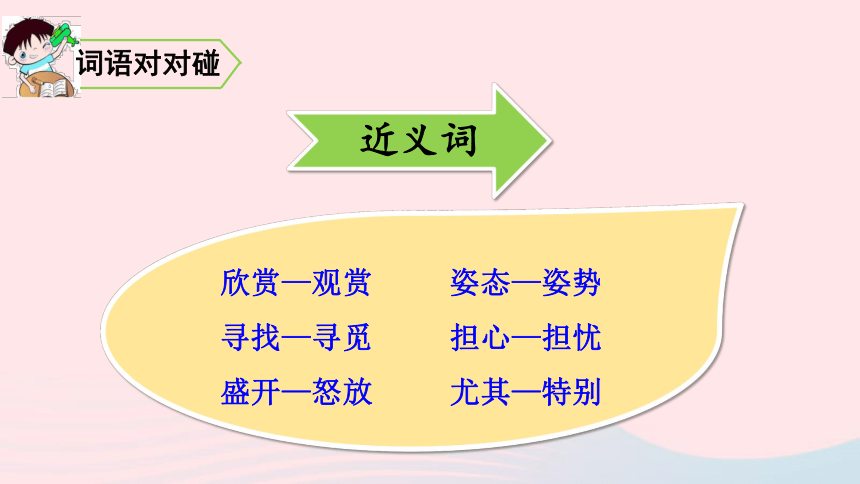 词语对对碰

近义词

欣赏—观赏
寻找—寻觅
盛开—怒放

姿态—姿势
担心—担忧
尤其—特别